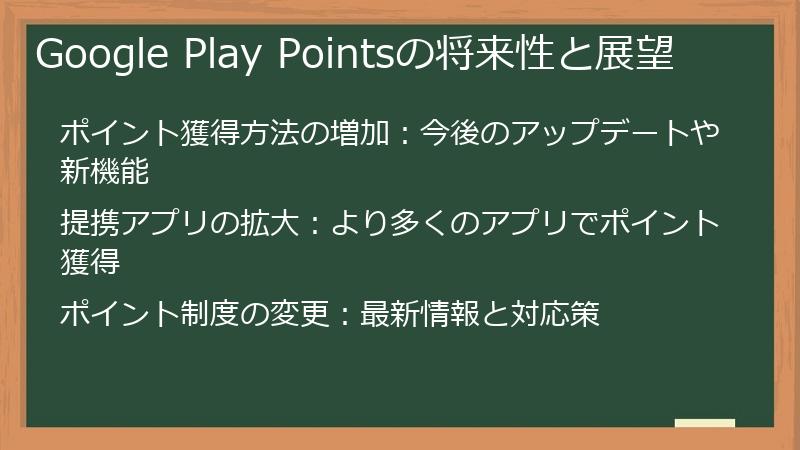 Google Play Pointsの将来性と展望

ポイント獲得方法の増加：今後のアップデートや新機能

提携アプリの拡大：より多くのアプリでポイント獲得

ポイント制度の変更：最新情報と対応策